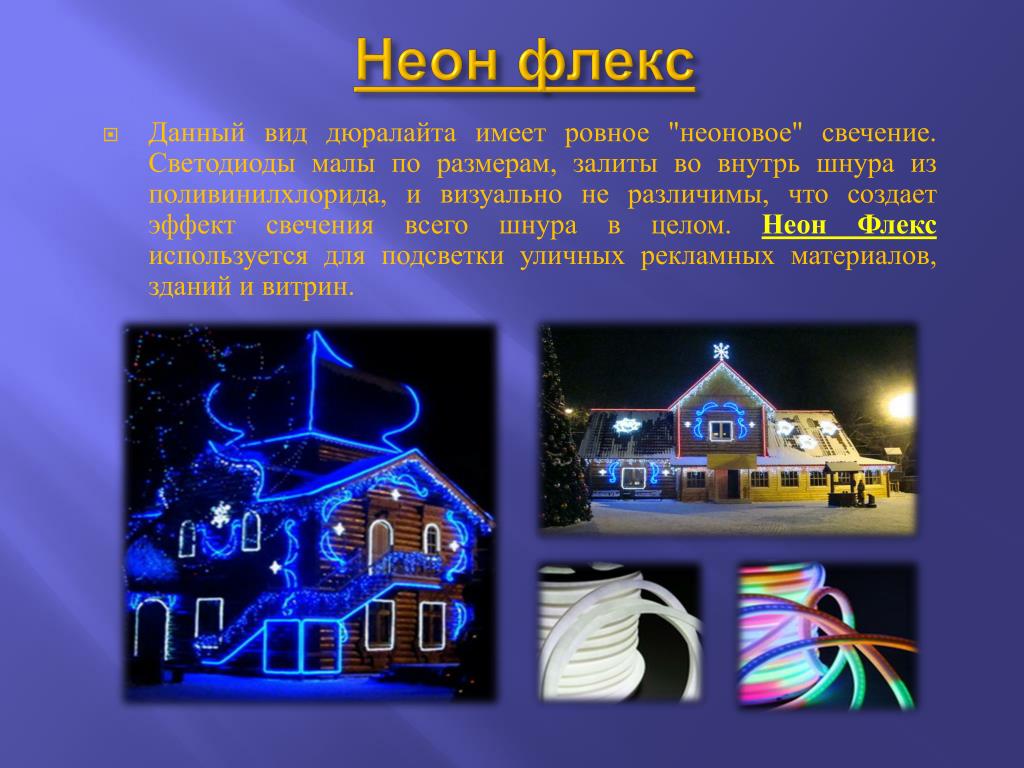 Неон флекс

Данный вид дюралайта имеет ровное "неоновое" свечение. Светодиоды малы по размерам, залиты во внутрь шнура из поливинилхлорида, и визуально не различимы, что создает эффект свечения всего шнура в целом. Неон Флекс используется для подсветки уличных рекламных материалов, зданий и витрин.